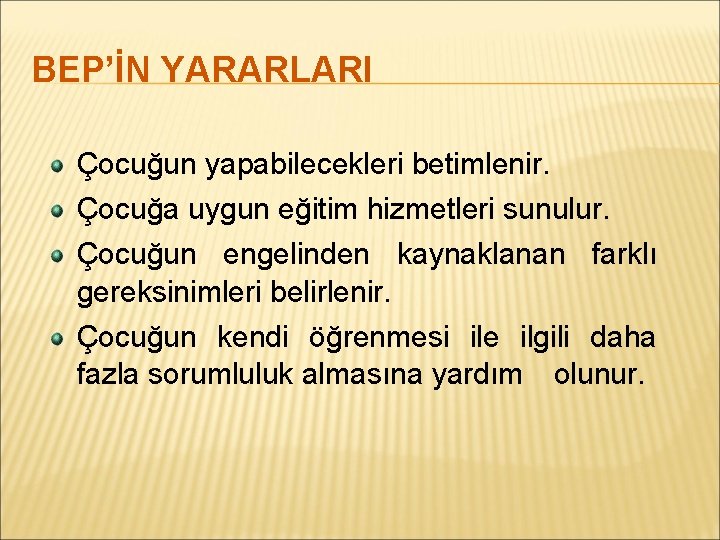 BEP'İN YARARLARI

Çocuğun yapabilecekleri betimlenir.

Çocuğa uygun eğitim hizmetleri sunulur.

Çocuğun engelinden kaynaklanan farklı gereksinimleri belirlenir.

Çocuğun kendi öğrenmesi ile ilgili daha fazla sorumluluk almasına yardım olunur.